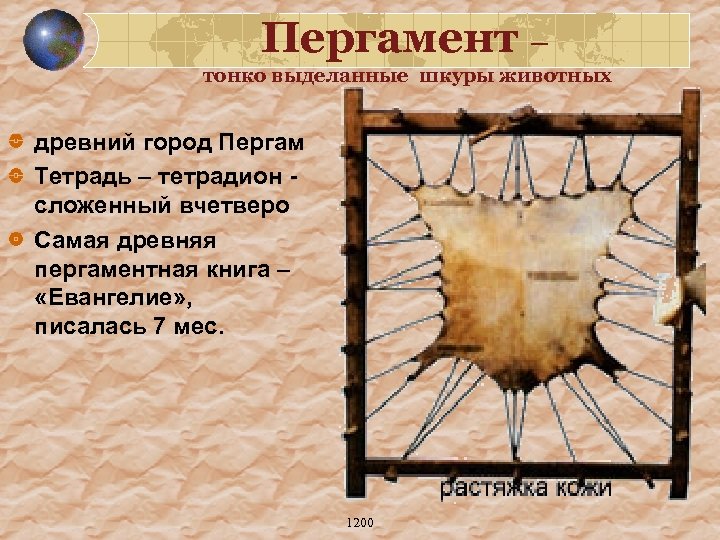 Пергамент –
тонко выделанные шкуры животных

древний город Пергам

Тетрадь – тетрадион - сложенный вчетверо

Самая древняя пергаментная книга – «Евангелие», писалась 7 мес.

растяжка кожи

1200